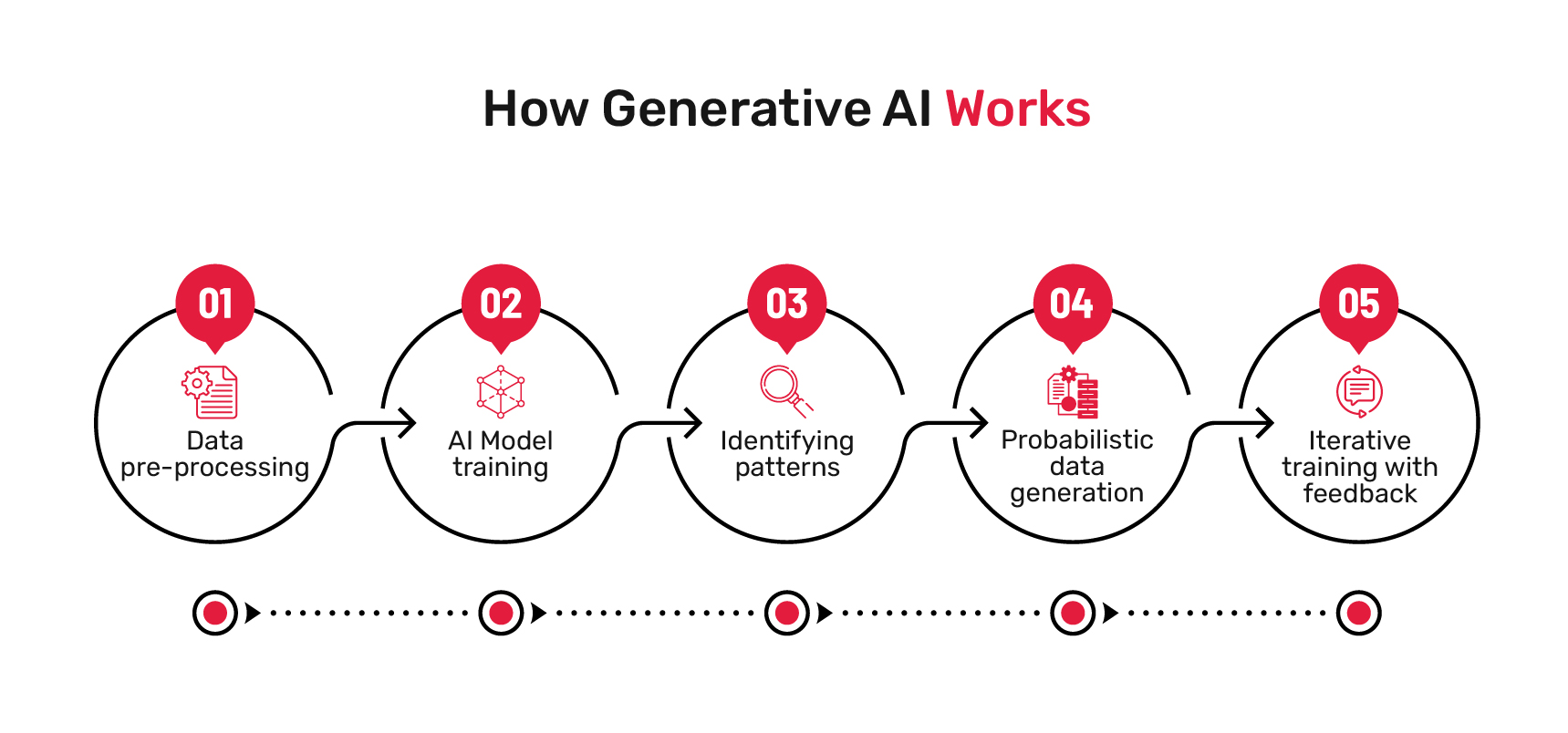 How Generative AI Works

01
Data pre-processing

02
AI Model training

03
Identifying patterns

04
Probabilistic data generation

05
Iterative training with feedback